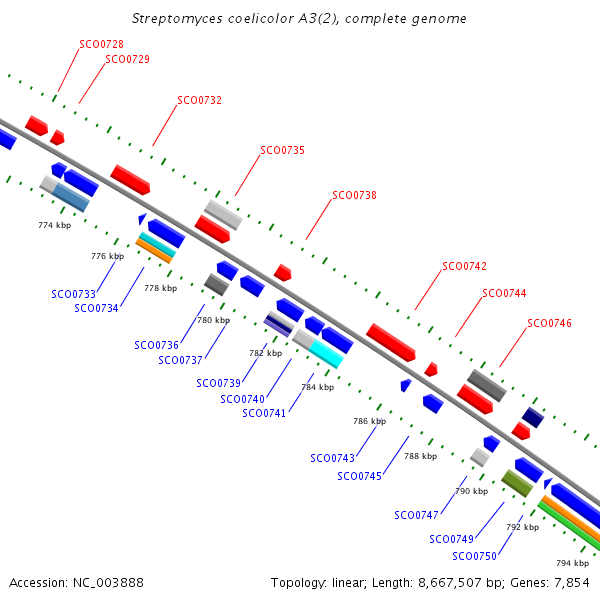 Streptomyces coelicolor A3(2), complete genome

SCO0728
SCO0729
SCO0732
SCO0735
SCO0738
SCO0742
SCO0744
SCO0746

774 kbp
776 kbp
778 kbp
780 kbp
782 kbp
784 kbp
786 kbp
788 kbp
790 kbp
792 kbp
794 kbp

SCO0733
SCO0734
SCO0736
SCO0737
SCO0739
SCO0740
SCO0741
SCO0743
SCO0745
SCO0747
SCO0749
SCO0750

Accession: NC_003888

Topology: linear; Length: 8,667,507 bp; Genes: 7,854